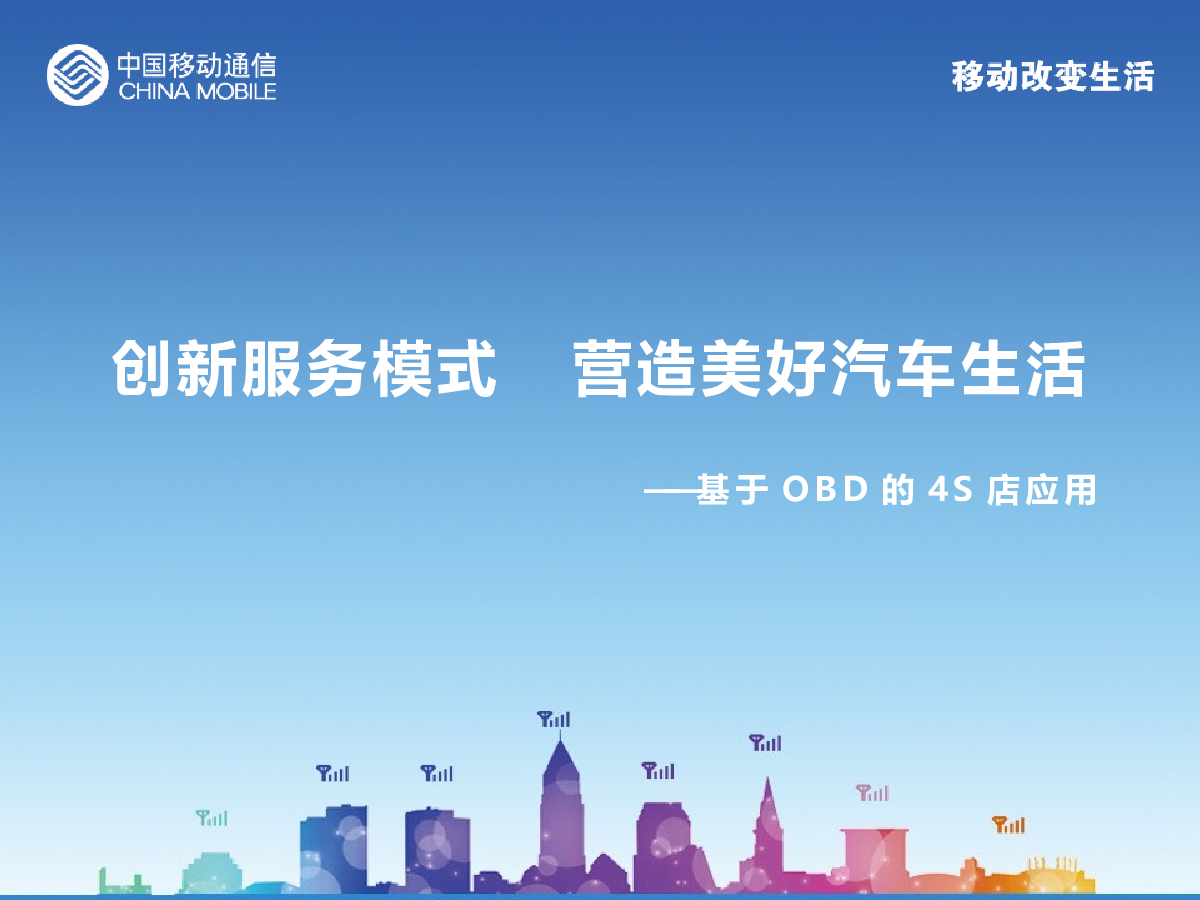 中国移动通信
CHINA MOBILE

移动改变生活

创新服务模式　营造美好汽车生活

——基于 OBD 的 4S 店应用